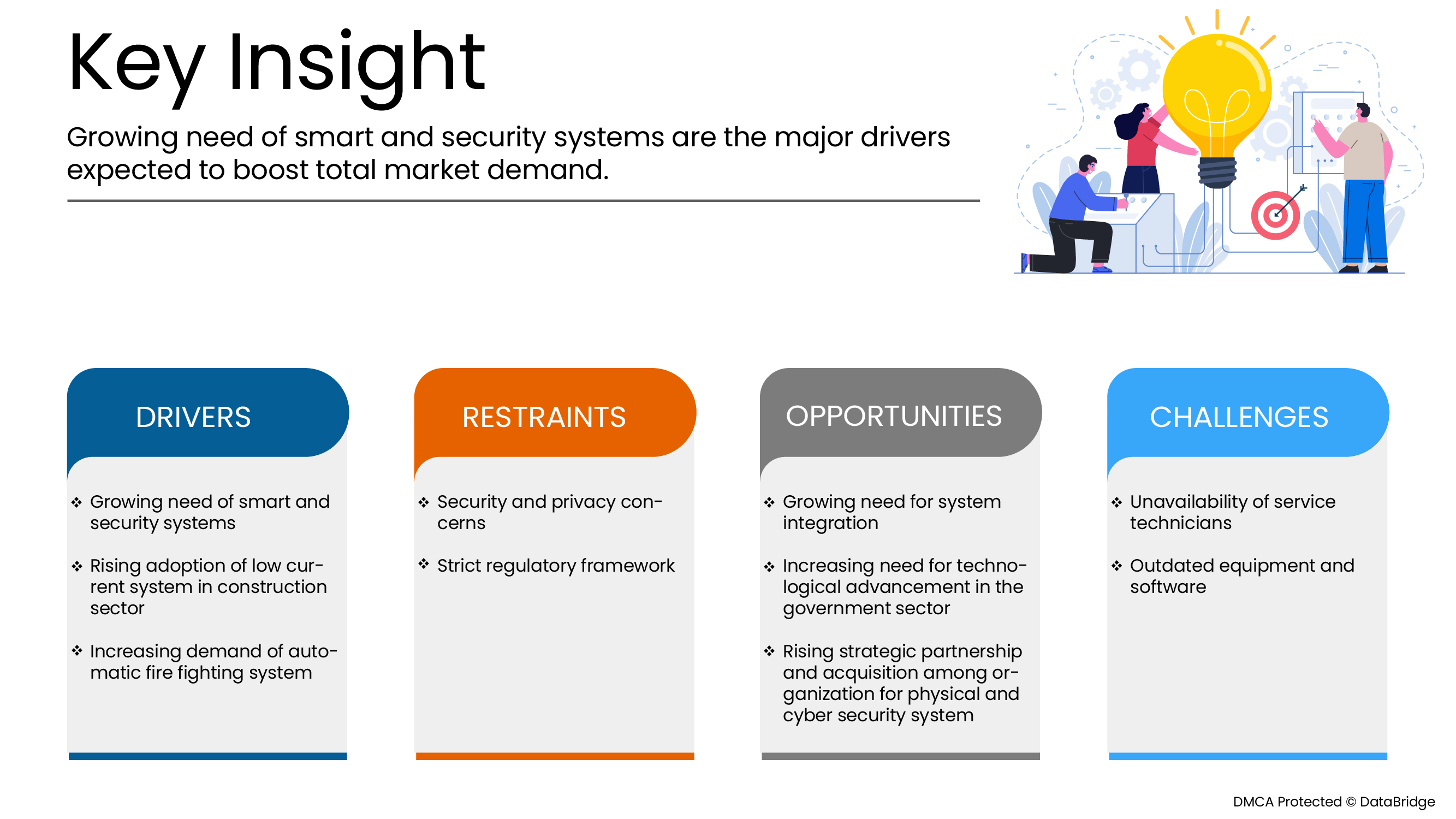 Key Insight

Growing need of smart and security systems are the major drivers expected to boost total market demand.

DRIVERS

❖ Growing need of smart and security systems

❖ Rising adoption of low current system in construction sector

❖ Increasing demand of automatic fire fighting system

RESTRAINTS

❖ Security and privacy concerns

❖ Strict regulatory framework

OPPORTUNITIES

❖ Growing need for system integration

❖ Increasing need for technological advancement in the government sector

❖ Rising strategic partnership and acquisition among organization for physical and cyber security system

CHALLENGES

❖ Unavailability of service technicians

❖ Outdated equipment and software

DMCA Protected © DataBridge